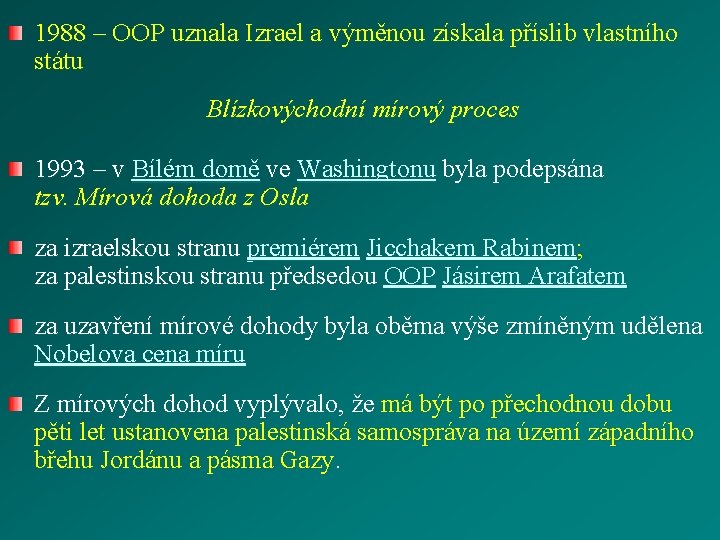 1988 – OOP uznala Izrael a výměnou získala příslib vlastního státu

Blízkovýchodní mírový proces

1993 – v Bílém domě ve Washingtonu byla podepsána tzv. Mírová dohoda z Osla

za izraelskou stranu premiérem Jicchakem Rabinem; za palestinskou stranu předsedou OOP Jásirem Arafatem

za uzavření mírové dohody byla oběma výše zmíněným udělena Nobelova cena míru

Z mírových dohod vyplývalo, že má být po přechodnou dobu pěti let ustanovena palestinská samospráva na území západního břehu Jordánu a pásma Gazy.